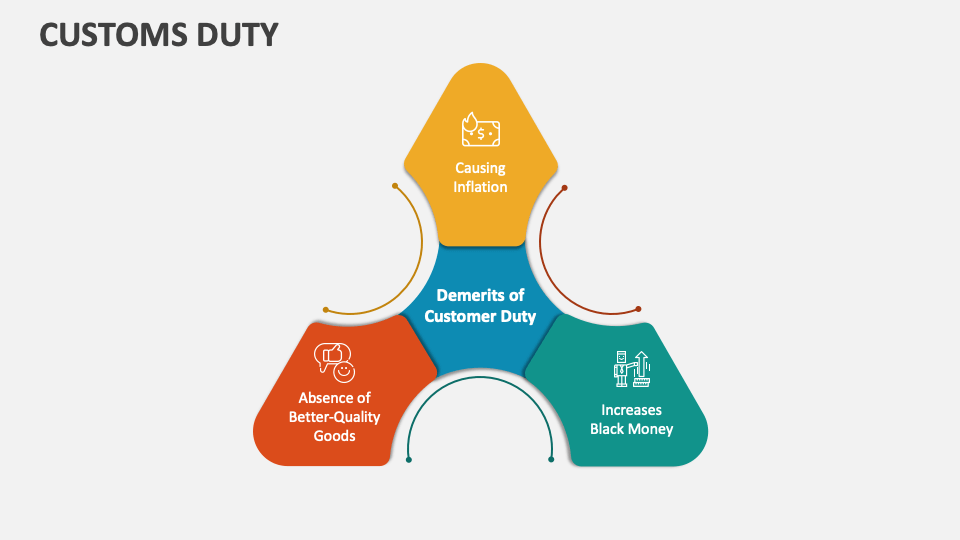 CUSTOMS DUTY

Causing Inflation

Demerits of Customer Duty

Absence of Better-Quality Goods

Increases Black Money